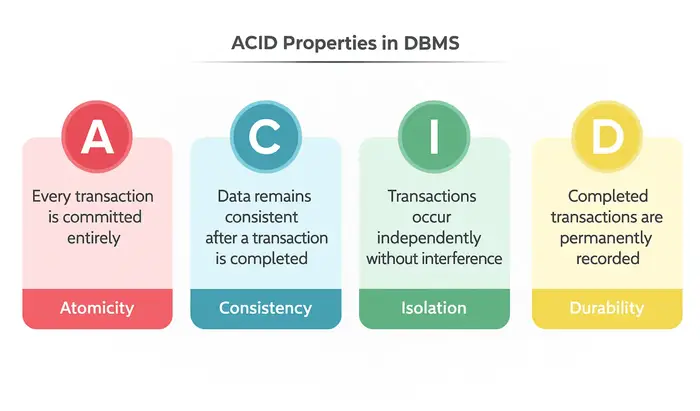 ACID Properties in DBMS

A

Every transaction is committed entirely

Atomicity

C

Data remains consistent after a transaction is completed

Consistency

I

Transactions occur independently without interference

Isolation

D

Completed transactions are permanently recorded

Durability